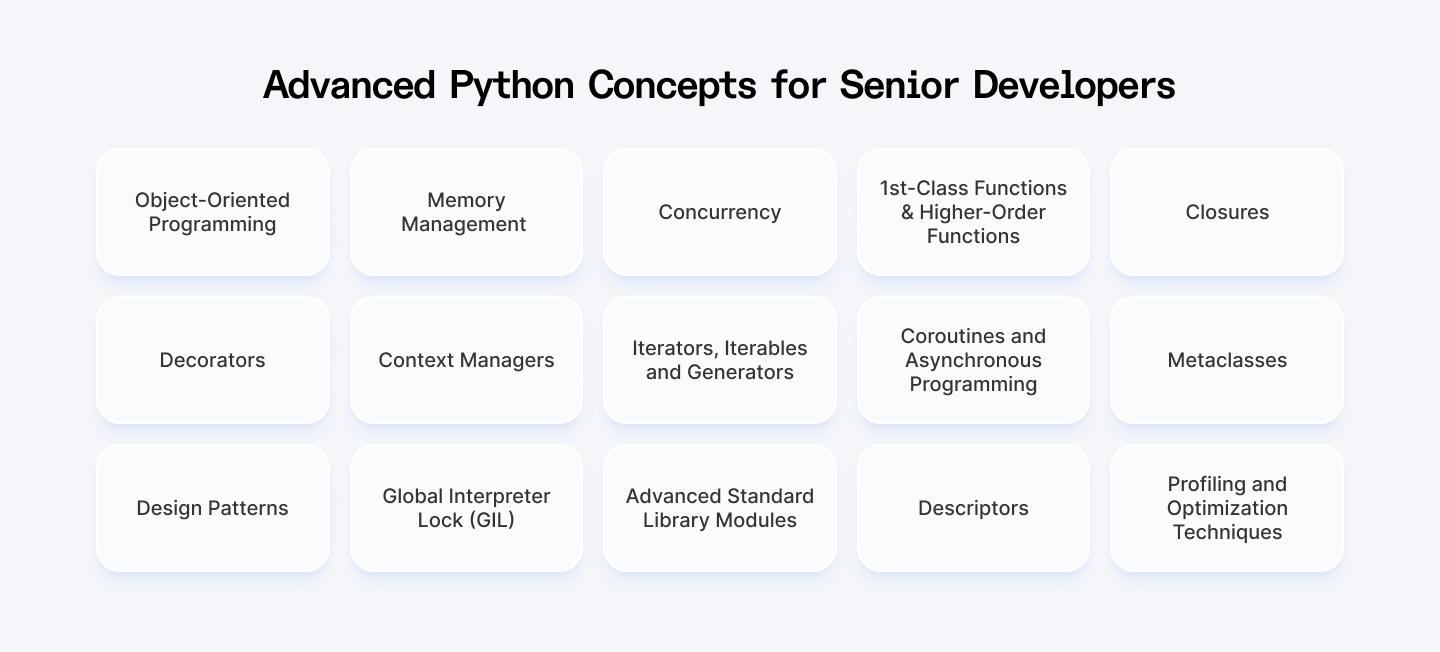 Advanced Python Concepts for Senior Developers

Object-Oriented Programming

Memory Management

Concurrency

1st-Class Functions & Higher-Order Functions

Closures

Decorators

Context Managers

Iterators, Iterables and Generators

Coroutines and Asynchronous Programming

Metaclasses

Design Patterns

Global Interpreter Lock (GIL)

Advanced Standard Library Modules

Descriptors

Profiling and Optimization Techniques